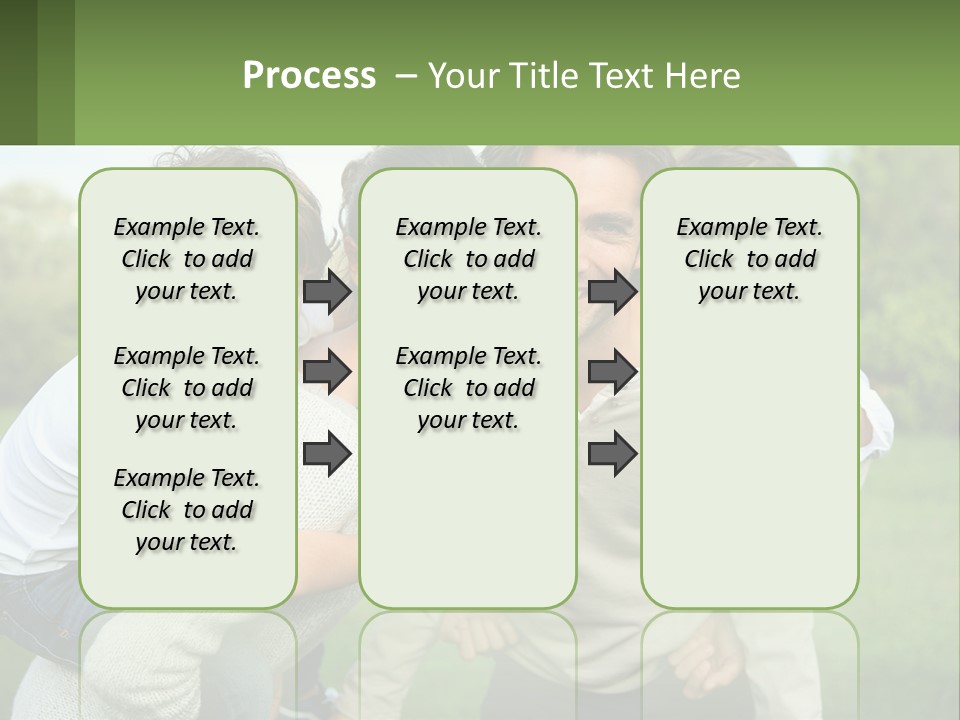 Process – Your Title Text Here

Example Text. Click to add your text.

Example Text. Click to add your text.

Example Text. Click to add your text.

Example Text. Click to add your text.

Example Text. Click to add your text.

Example Text. Click to add your text.